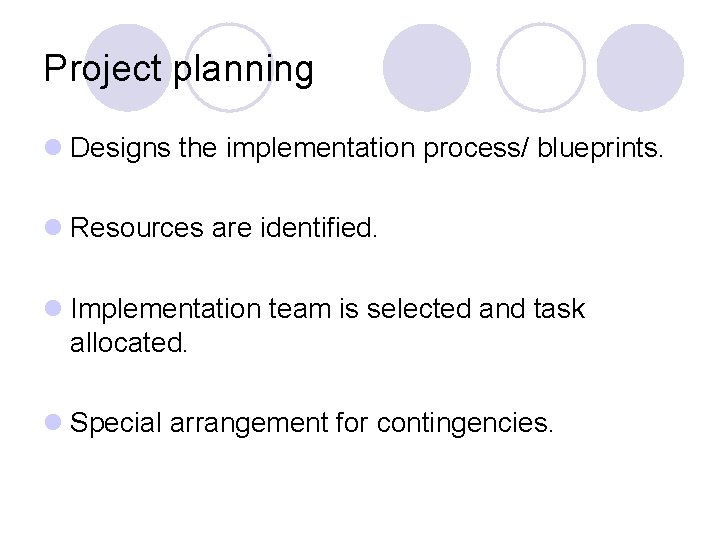 Project planning

Designs the implementation process/ blueprints.

Resources are identified.

Implementation team is selected and task allocated.

Special arrangement for contingencies.